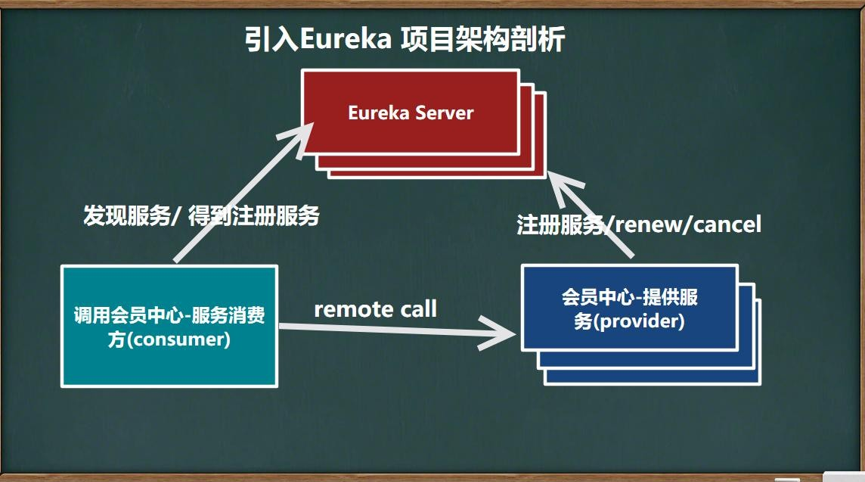 引入Eureka 项目架构剖析

Eureka Server

发现服务/ 得到注册服务

注册服务/renew/cancel

调用会员中心-服务消费方(consumer)

remote call

会员中心-提供服务(provider)